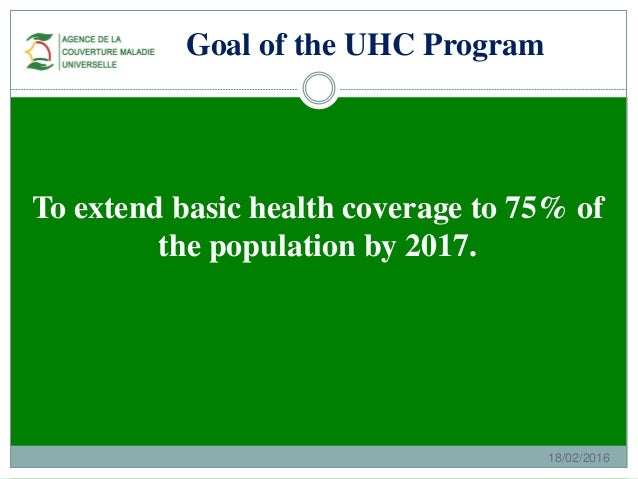 AGENCE DE LA
COUVERTURE MALADIE
UNIVERSELLE

Goal of the UHC Program

To extend basic health coverage to 75% of the population by 2017.

18/02/2016